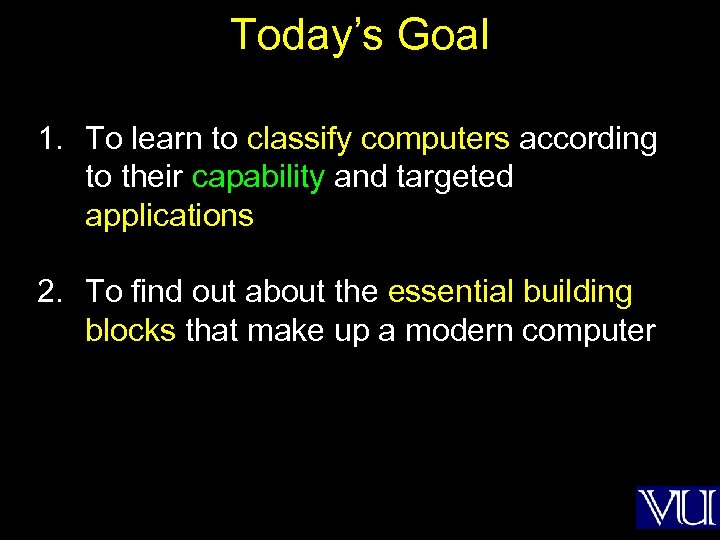 Today's Goal

1. To learn to classify computers according to their capability and targeted applications

2. To find out about the essential building blocks that make up a modern computer

VU